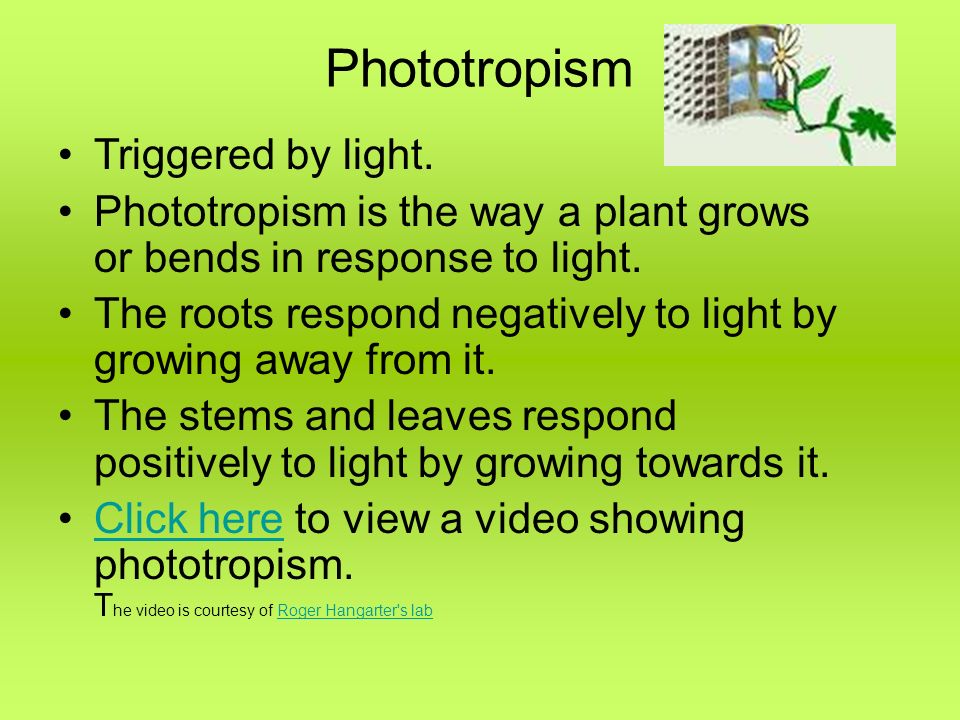 Phototropism

• Triggered by light.
• Phototropism is the way a plant grows or bends in response to light.
• The roots respond negatively to light by growing away from it.
• The stems and leaves respond positively to light by growing towards it.
• Click here to view a video showing phototropism.
The video is courtesy of Roger Hangarter's lab